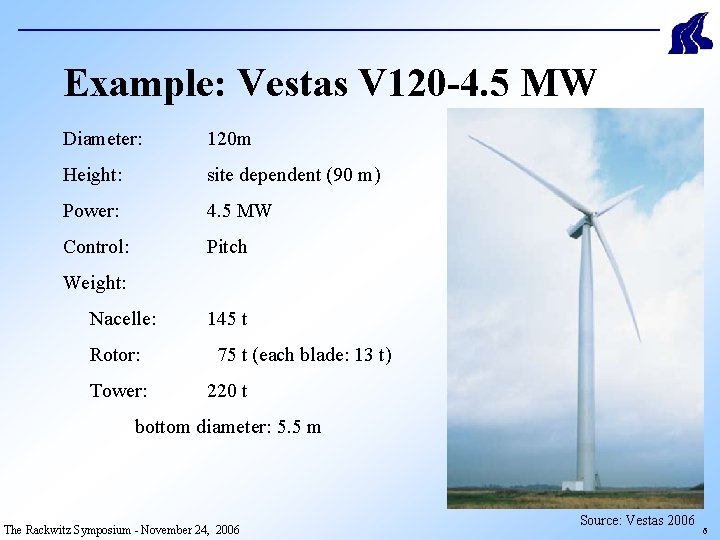 Example: Vestas V120-4.5 MW

Diameter: 120m

Height: site dependent (90 m)

Power: 4.5 MW

Control: Pitch

Weight:

Nacelle: 145 t

Rotor: 75 t (each blade: 13 t)

Tower: 220 t

bottom diameter: 5.5 m

Source: Vestas 2006

The Rackwitz Symposium - November 24, 2006

6